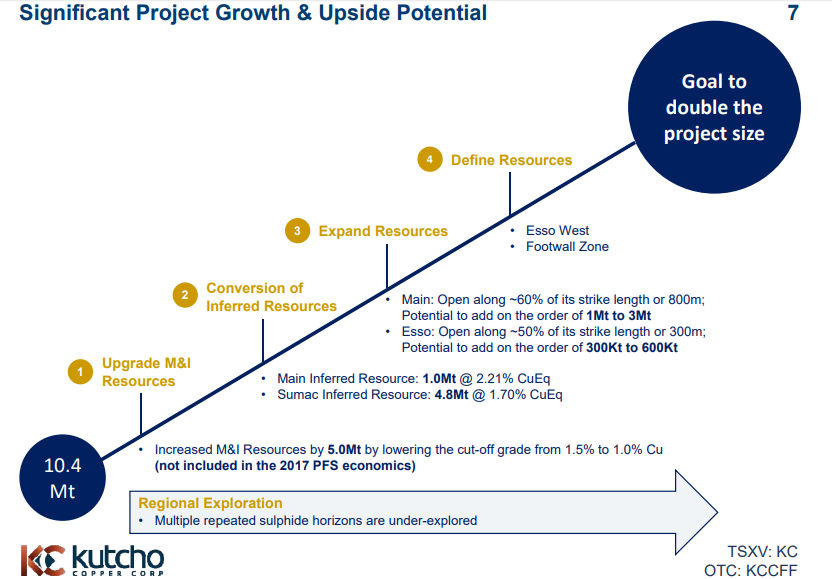 Significant Project Growth & Upside Potential

7

Goal to double the project size

4 Define Resources

• Esso West
• Footwall Zone

3 Expand Resources

• Main: Open along ~60% of its strike length or 800m; Potential to add on the order of 1Mt to 3Mt
• Esso: Open along ~50% of its strike length or 300m; Potential to add on the order of 300Kt to 600Kt

2 Conversion of Inferred Resources

• Main Inferred Resource: 1.0Mt @ 2.21% CuEq
• Sumac Inferred Resource: 4.8Mt @ 1.70% CuEq

1 Upgrade M&I Resources

• Increased M&I Resources by 5.0Mt by lowering the cut-off grade from 1.5% to 1.0% Cu (not included in the 2017 PFS economics)

10.4 Mt

Regional Exploration
• Multiple repeated sulphide horizons are under-explored

KC kutcho COPPER CORP

TSXV: KC
OTC: KCCFF